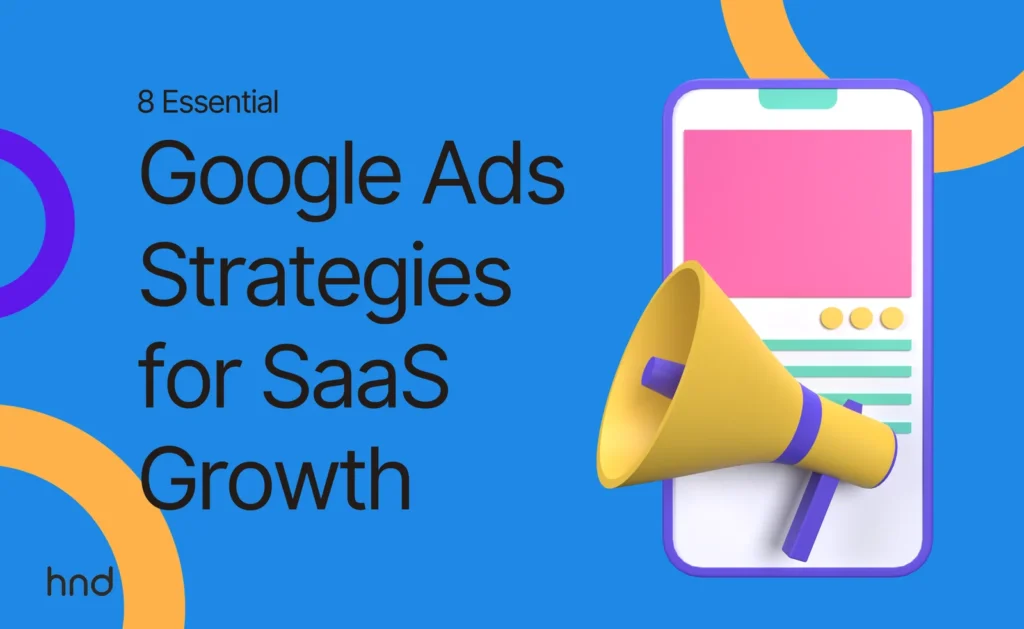 8 Essential
Google Ads Strategies for SaaS Growth

hnd